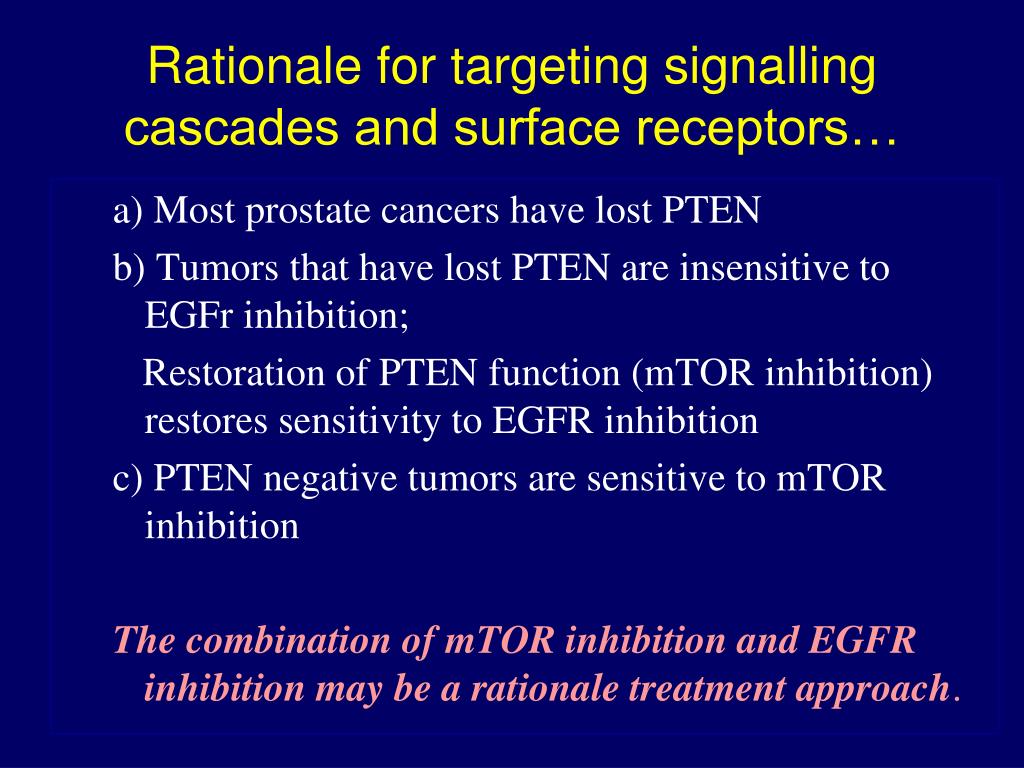 Rationale for targeting signalling cascades and surface receptors…

a) Most prostate cancers have lost PTEN

b) Tumors that have lost PTEN are insensitive to EGFr inhibition;

Restoration of PTEN function (mTOR inhibition) restores sensitivity to EGFR inhibition

c) PTEN negative tumors are sensitive to mTOR inhibition

The combination of mTOR inhibition and EGFR inhibition may be a rationale treatment approach.